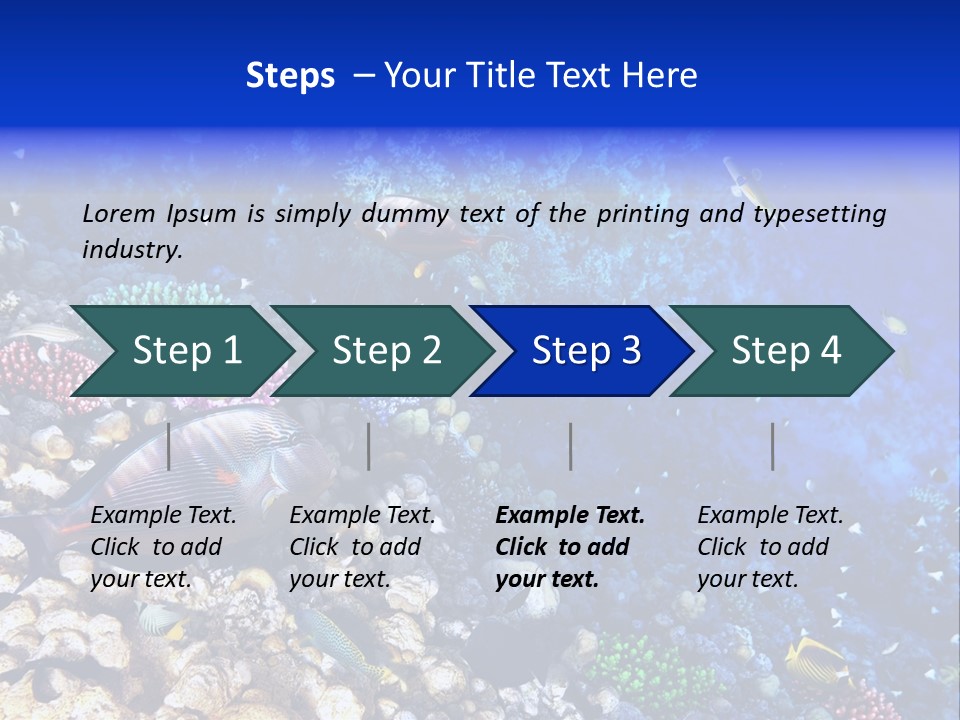 Steps – Your Title Text Here

Lorem Ipsum is simply dummy text of the printing and typesetting industry.

Step 1

Step 2

Step 3

Step 4

Example Text. Click to add your text.

Example Text. Click to add your text.

Example Text. Click to add your text.

Example Text. Click to add your text.